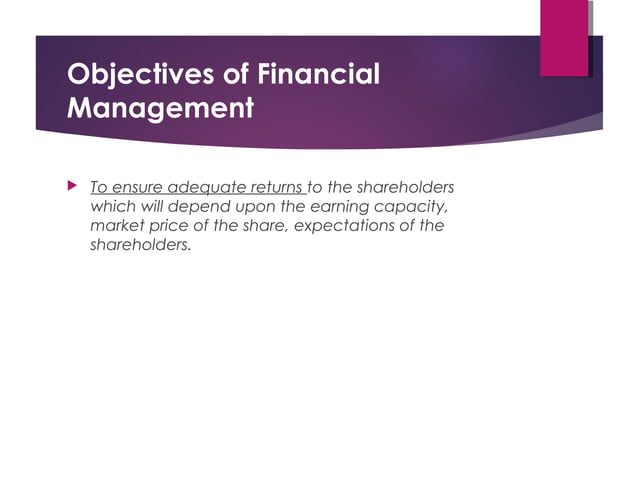 Objectives of Financial Management

To ensure adequate returns to the shareholders which will depend upon the earning capacity, market price of the share, expectations of the shareholders.